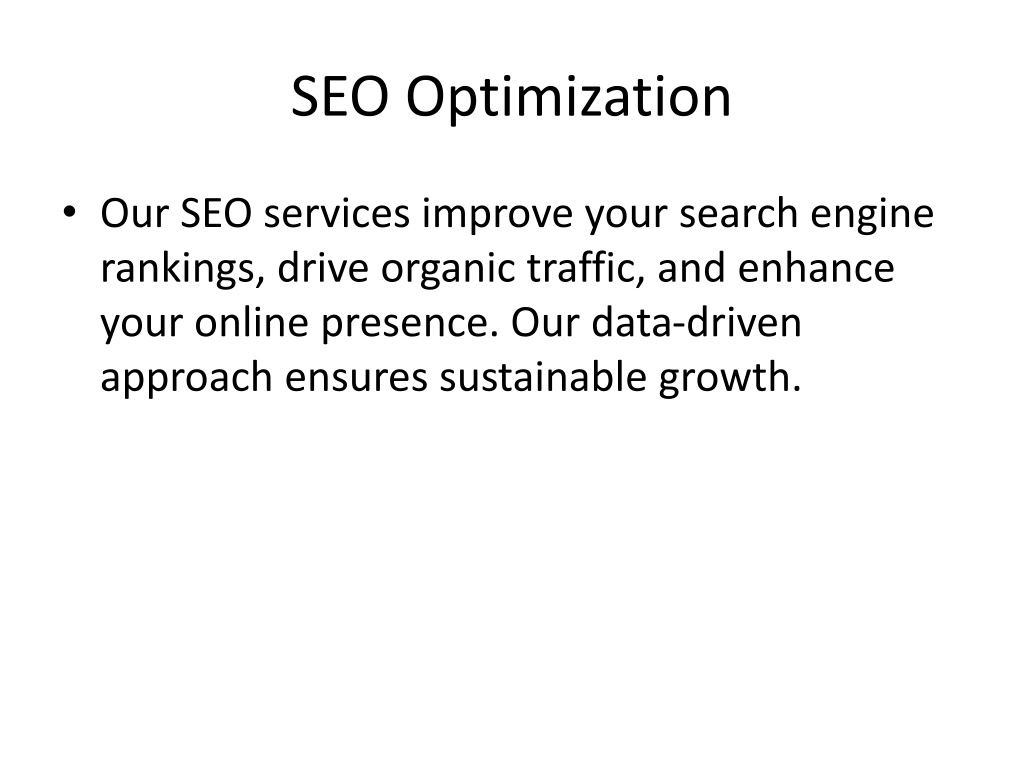 SEO Optimization

• Our SEO services improve your search engine rankings, drive organic traffic, and enhance your online presence. Our data-driven approach ensures sustainable growth.